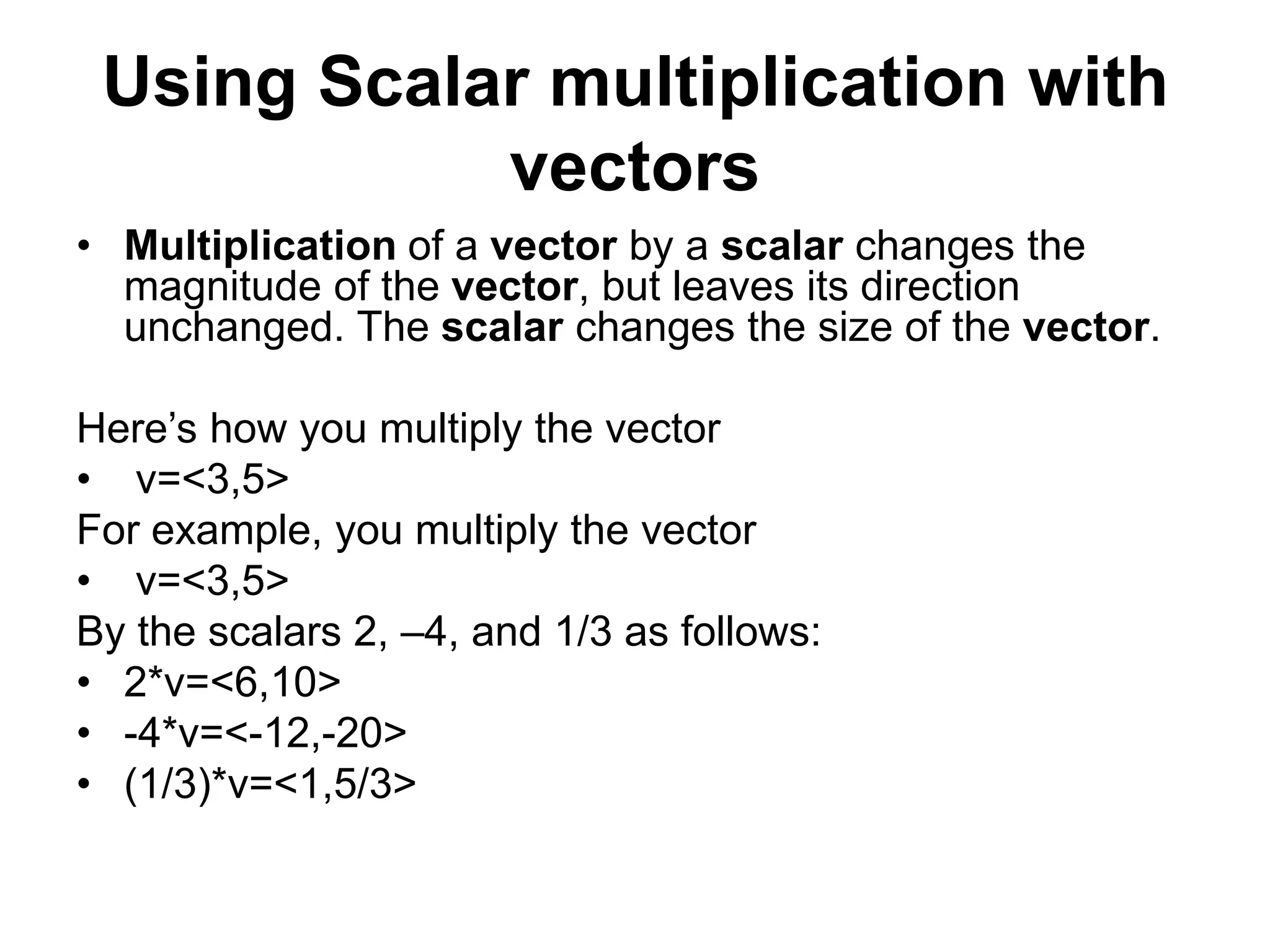 Using Scalar multiplication with vectors

• Multiplication of a vector by a scalar changes the magnitude of the vector, but leaves its direction unchanged. The scalar changes the size of the vector.

Here’s how you multiply the vector
• v=<3,5>
For example, you multiply the vector
• v=<3,5>
By the scalars 2, –4, and 1/3 as follows:
• 2*v=<6,10>
• -4*v=<-12,-20>
• (1/3)*v=<1,5/3>